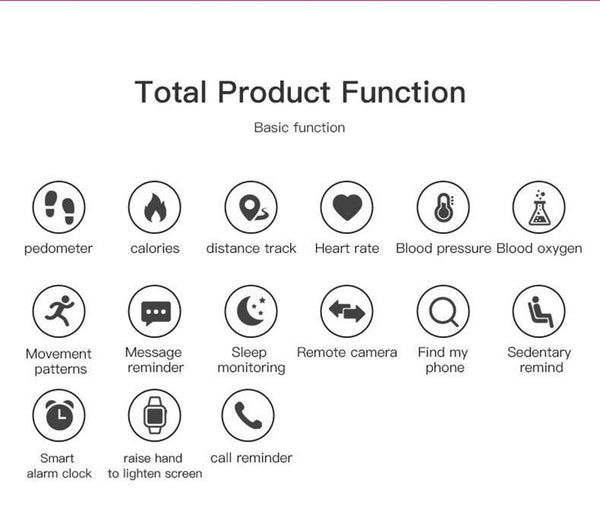 Total Product Function

Basic function

pedometer

calories

distance track

Heart rate

Blood pressure

Blood oxygen

Movement patterns

Message reminder

Sleep monitoring

Remote camera

Find my phone

Sedentary remind

Smart alarm clock

raise hand to lighten screen

call reminder